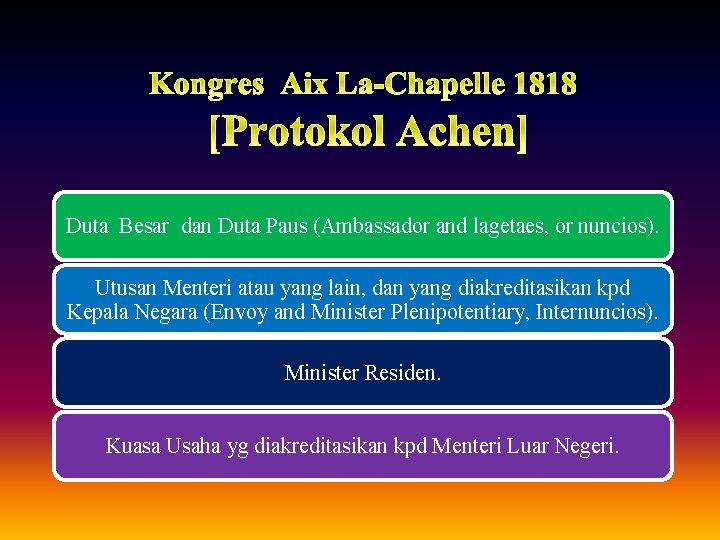 Kongres Aix La-Chapelle 1818
[Protokol Achen]

Duta Besar dan Duta Paus (Ambassador and lagetaes, or nuncios).

Utusan Menteri atau yang lain, dan yang diakreditasikan kpd Kepala Negara (Envoy and Minister Plenipotentiary, Internuncios).

Minister Residen.

Kuasa Usaha yg diakreditasikan kpd Menteri Luar Negeri.